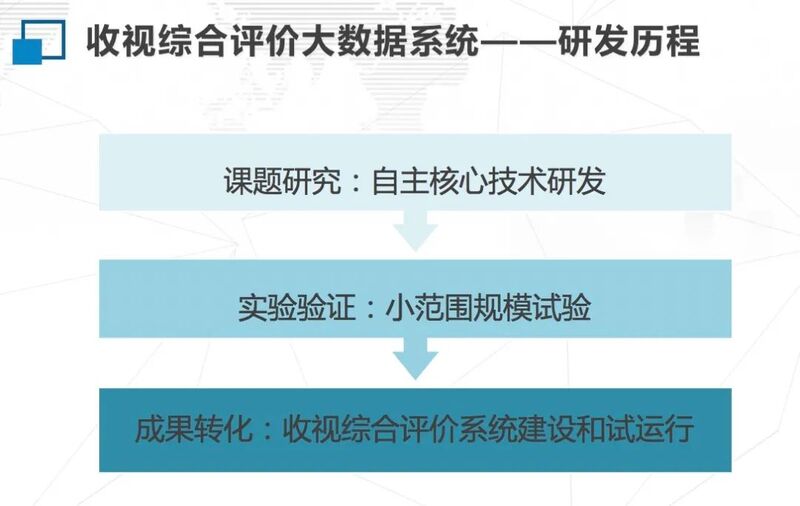 收视综合评价大数据系统——研发历程

课题研究：自主核心技术研发

实验验证：小范围规模试验

成果转化：收视综合评价系统建设和试运行